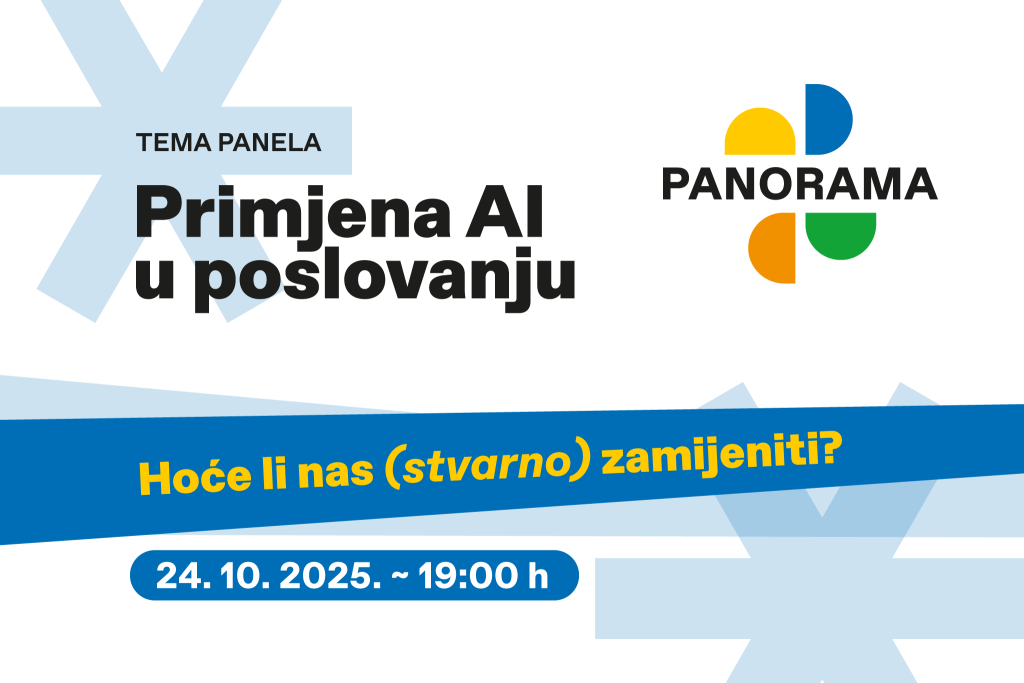 TEMA PANELA

Primjena AI u poslovanju

PANORAMA

Hoće li nas (stvarno) zamijeniti?

24. 10. 2025. ~ 19:00 h